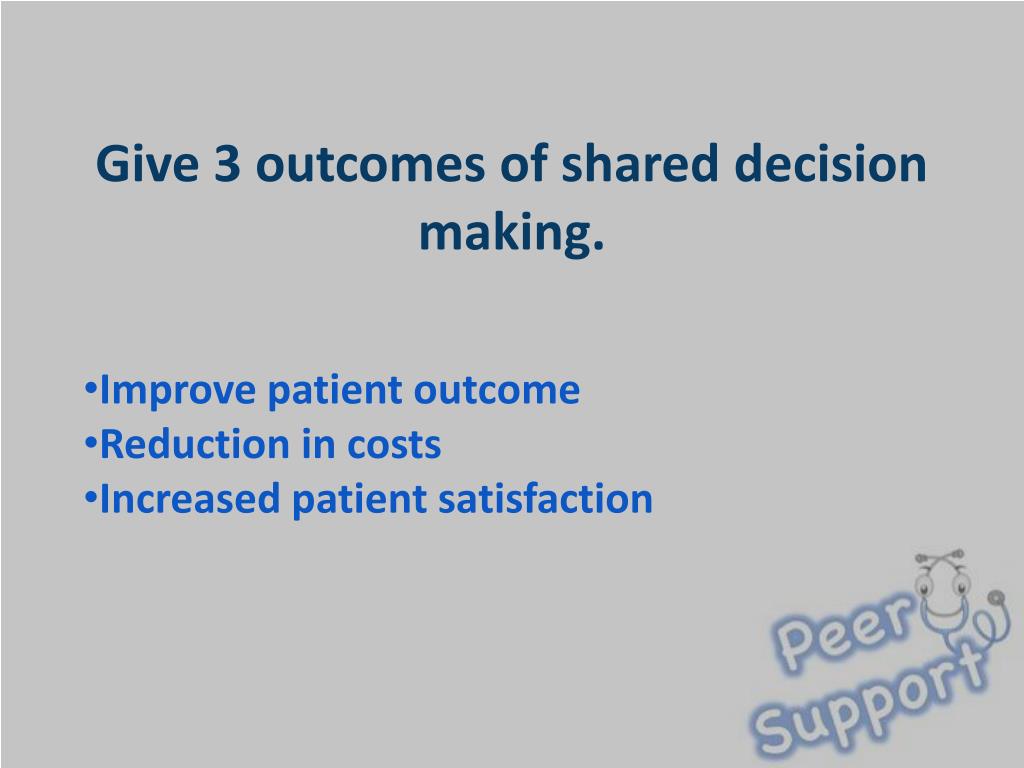 Give 3 outcomes of shared decision making.

•Improve patient outcome
•Reduction in costs
•Increased patient satisfaction

Peer Support